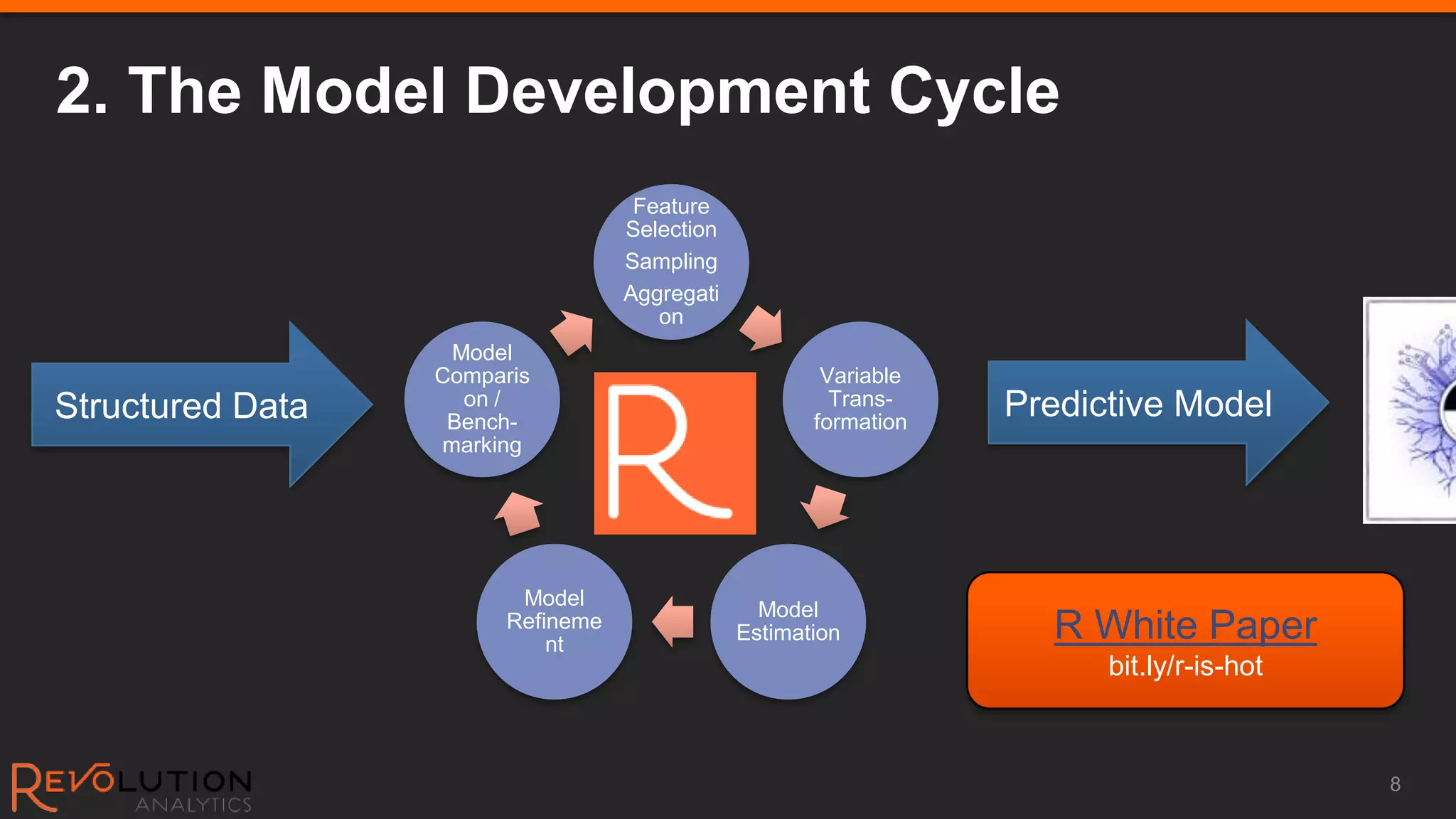 2. The Model Development Cycle

Structured Data

Feature Selection

Sampling

Aggregation

Variable Trans-formation

Model Estimation

Model Refinement

Model Comparison / Bench-marking

R

Predictive Model

R White Paper
bit.ly/r-is-hot

REVOLUTION ANALYTICS

8